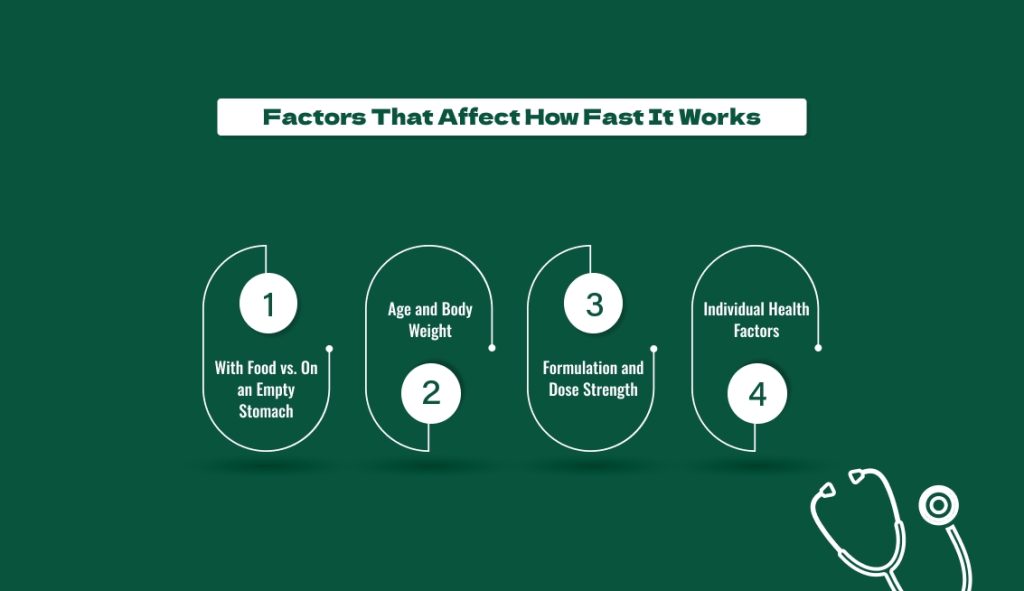 Factors That Affect How Fast It Works

1

With Food vs. On an Empty Stomach

Age and Body Weight

2

3

Formulation and Dose Strength

Individual Health Factors

4